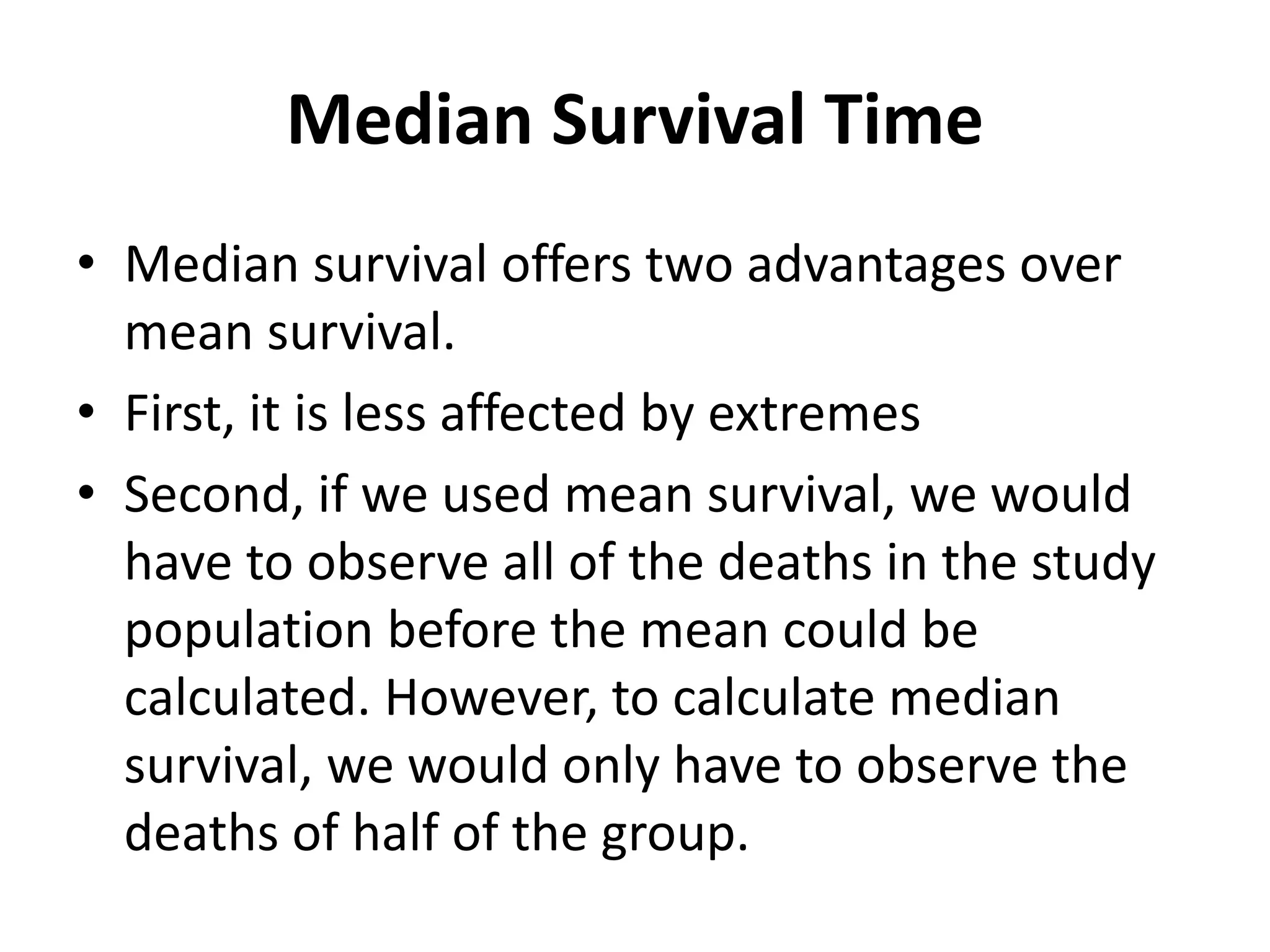 Median Survival Time

• Median survival offers two advantages over mean survival.

• First, it is less affected by extremes

• Second, if we used mean survival, we would have to observe all of the deaths in the study population before the mean could be calculated. However, to calculate median survival, we would only have to observe the deaths of half of the group.